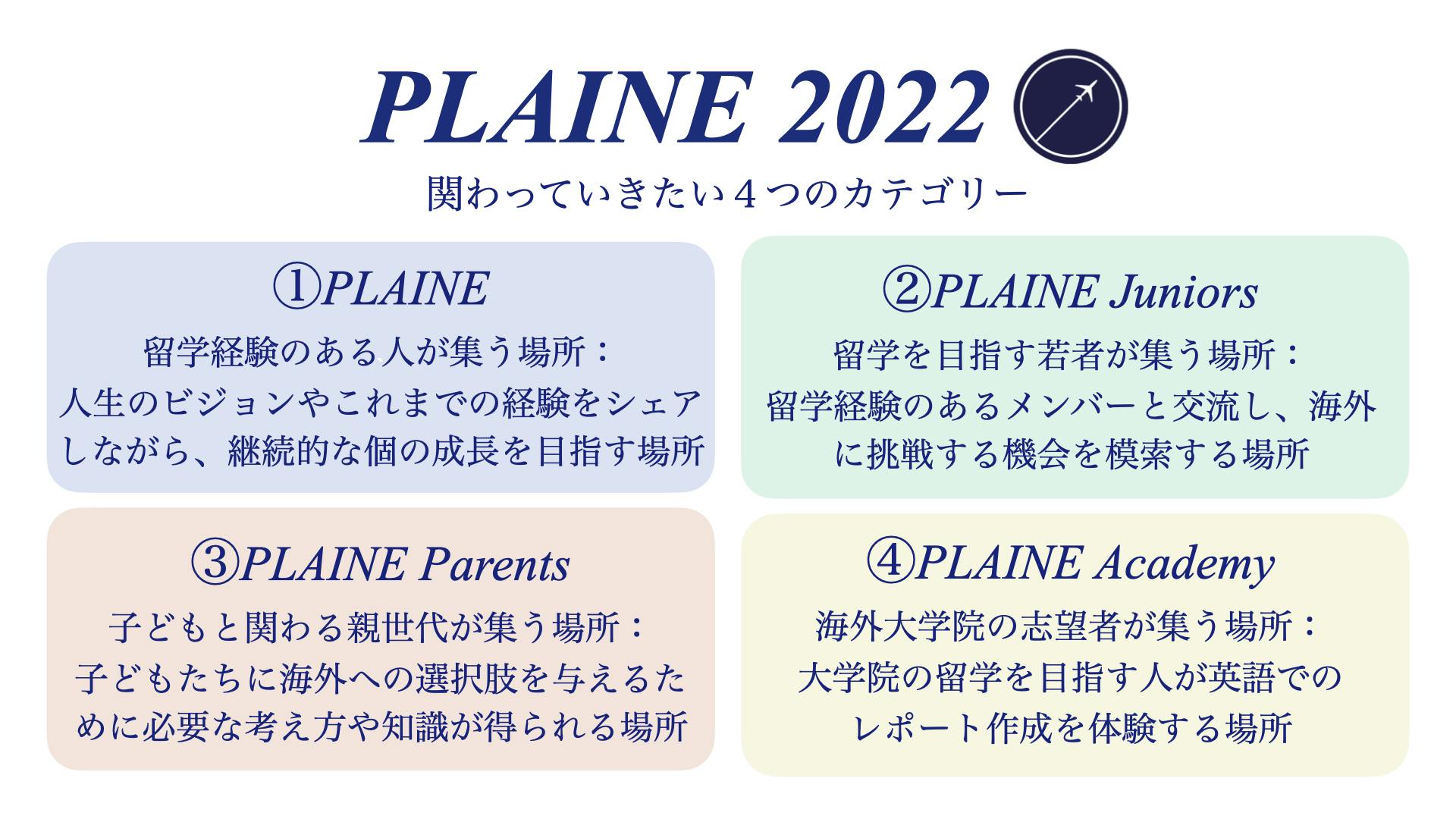 PLAINE 2022

関わっていきたい４つのカテゴリー

①PLAINE

留学経験のある人が集う場所：
人生のビジョンやこれまでの経験をシェアしながら、継続的な個の成長を目指す場所

②PLAINE Juniors

留学を目指す若者が集う場所：
留学経験のあるメンバーと交流し、海外に挑戦する機会を模索する場所

③PLAINE Parents

子どもと関わる親世代が集う場所：
子どもたちに海外への選択肢を与えるために必要な考え方や知識が得られる場所

④PLAINE Academy

海外大学院の志望者が集う場所：
大学院の留学を目指す人が英語でのレポート作成を体験する場所